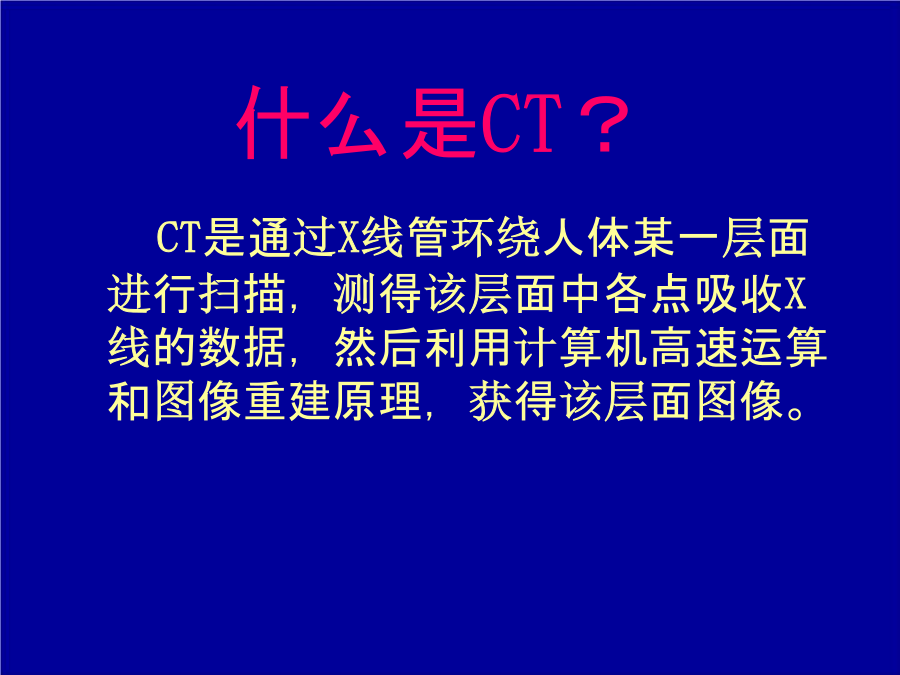 什么是CT？

CT是通过X线管环绕人体某一层面进行扫描，测得该层面中各点吸收X线的数据，然后利用计算机高速运算和图像重建原理，获得该层面图像。